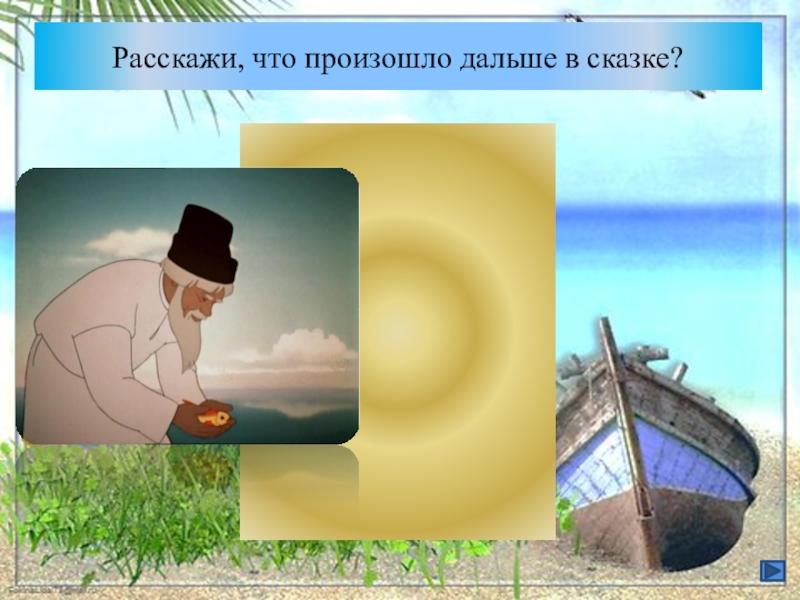 Расскажи, что произошло дальше в сказке?